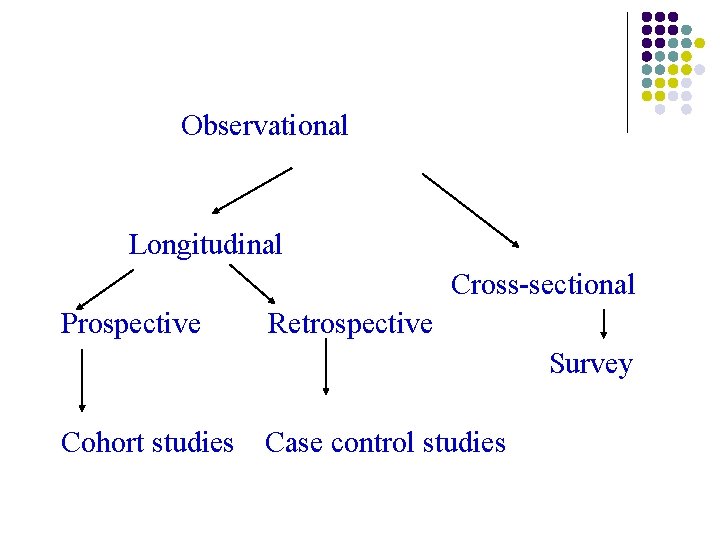 Observational

Longitudinal

Cross-sectional

Prospective

Retrospective

Survey

Cohort studies

Case control studies